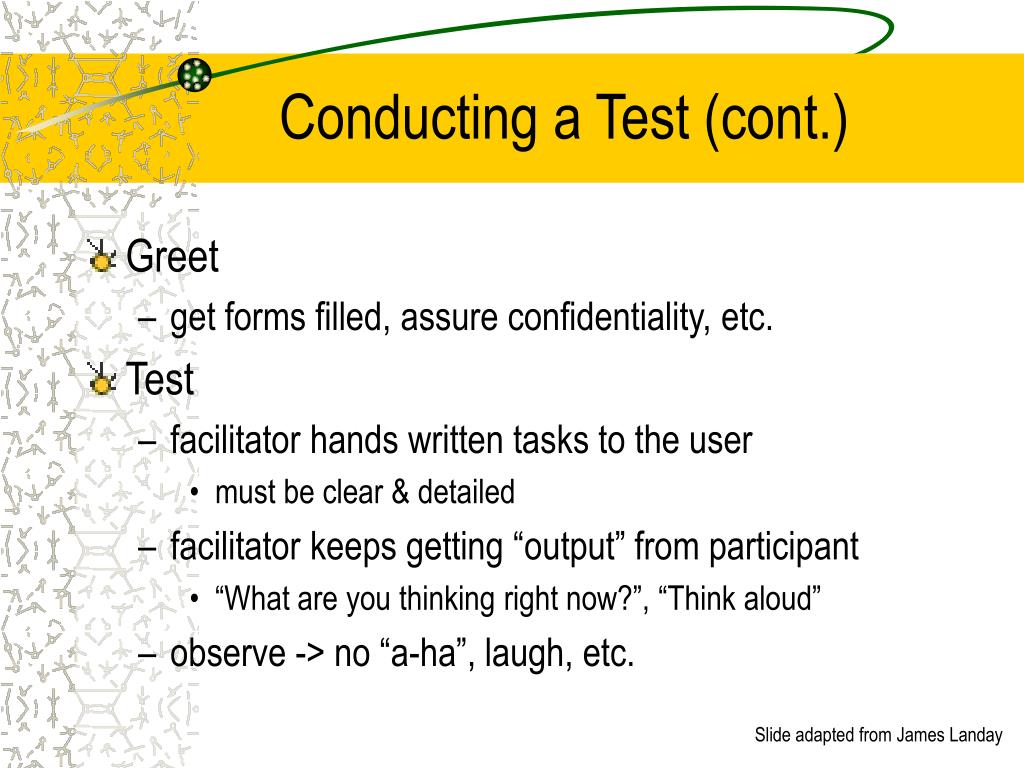 Conducting a Test (cont.)

Greet
– get forms filled, assure confidentiality, etc.

Test
– facilitator hands written tasks to the user
• must be clear & detailed
– facilitator keeps getting “output” from participant
• “What are you thinking right now?”, “Think aloud”
– observe -> no “a-ha”, laugh, etc.

Slide adapted from James Landay